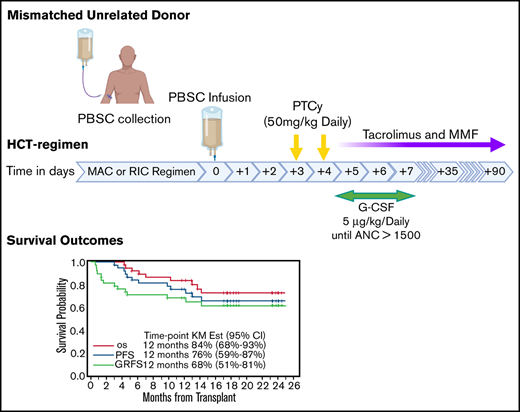 Mismatched Unrelated Donor

PBSC collection

PBSC Infusion

PTCy (50mg/kg Daily)

Tacrolimus and MMF

HCT-regimen

Time in days MAC or RIC Regimen 0 +1 +2 +3 +4 +5 +6 +7 +35 +90

G-CSF
5 µg/kg/Daily
until ANC > 1500

Survival Outcomes

Survival Probability
1.0
0.8
0.6
0.4
0.2
0.0

Time-point KM Est (95% CI)
os 12 months 84% (68%-93%)
PFS 12 months 76% (59%-87%)
GRFS 12 months 68% (51%-81%)

0 2 4 6 8 10 12 14 16 18 20 22 24 26
Months from Transplant